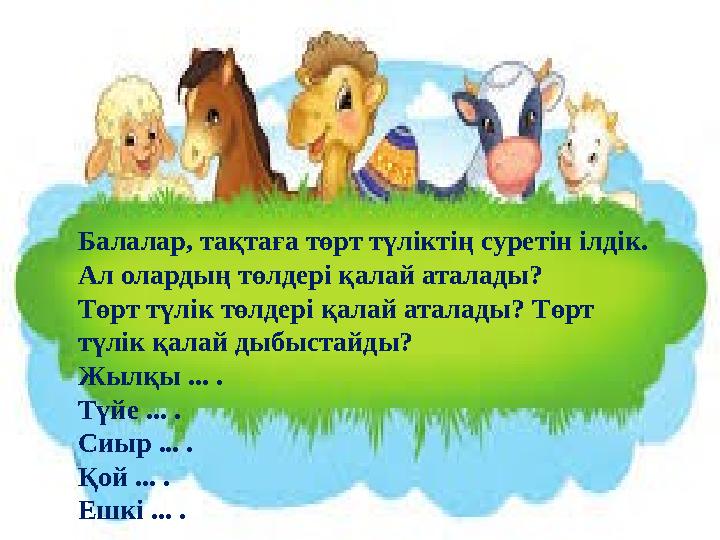 Балалар, тақтаға төрт түліктің суретін ілдік. Ал олардың төлдері қалай аталады? Төрт түлік төлдері қалай аталады? Төрт түлік қалай дыбыстайды?
Жылқы ... .
Түйе ... .
Сиыр ... .
Қой ... .
Ешкі ... .